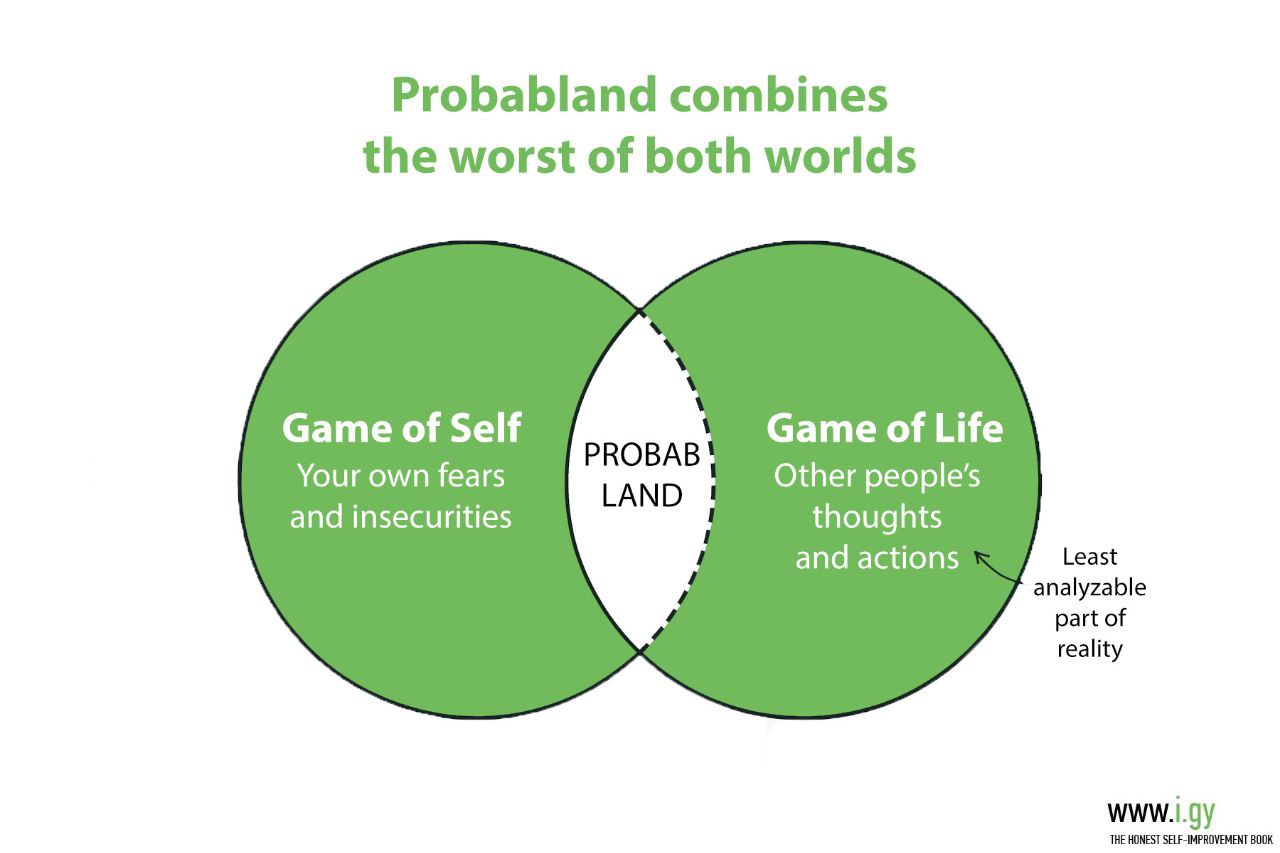 Probabland combines the worst of both worlds

Game of Self
Your own fears and insecurities

PROBAB LAND

Game of Life
Other people's thoughts and actions

Least analyzable part of reality

www.i.gy
THE HONEST SELF-IMPROVEMENT BOOK